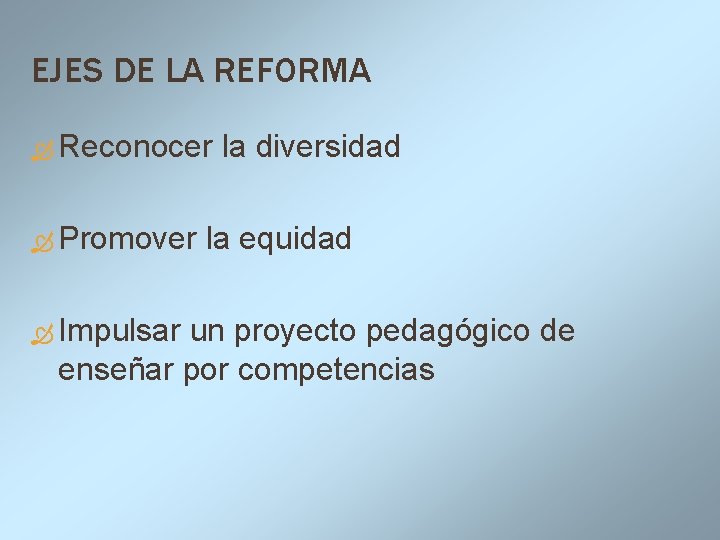 EJES DE LA REFORMA

Reconocer la diversidad

Promover la equidad

Impulsar un proyecto pedagógico de enseñar por competencias